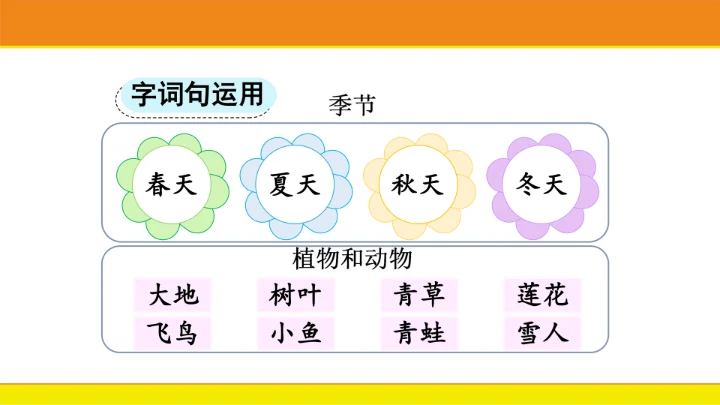 字词句运用

季节

春天 夏天 秋天 冬天

植物和动物

大地 树叶 青草 莲花
飞鸟 小鱼 青蛙 雪人